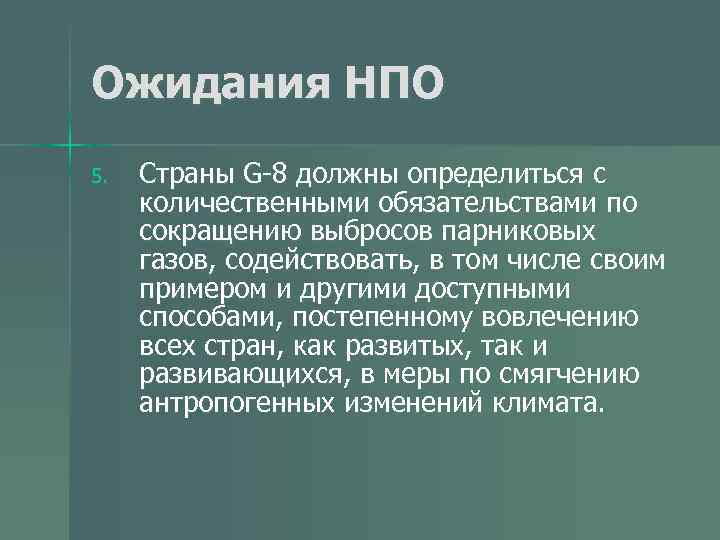 Ожидания НПО

5. Страны G-8 должны определиться с количественными обязательствами по сокращению выбросов парниковых газов, содействовать, в том числе своим примером и другими доступными способами, постепенному вовлечению всех стран, как развитых, так и развивающихся, в меры по смягчению антропогенных изменений климата.